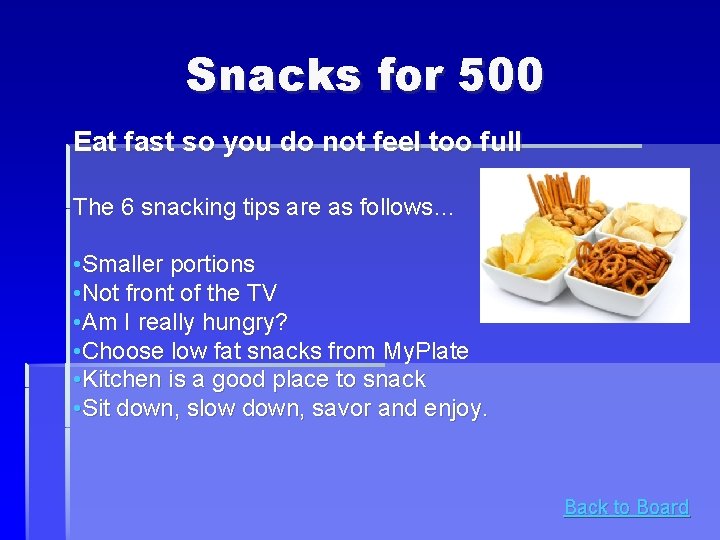 Snacks for 500

Eat fast so you do not feel too full

The 6 snacking tips are as follows…

• Smaller portions
• Not front of the TV
• Am I really hungry?
• Choose low fat snacks from MyPlate
• Kitchen is a good place to snack
• Sit down, slow down, savor and enjoy.

Back to Board